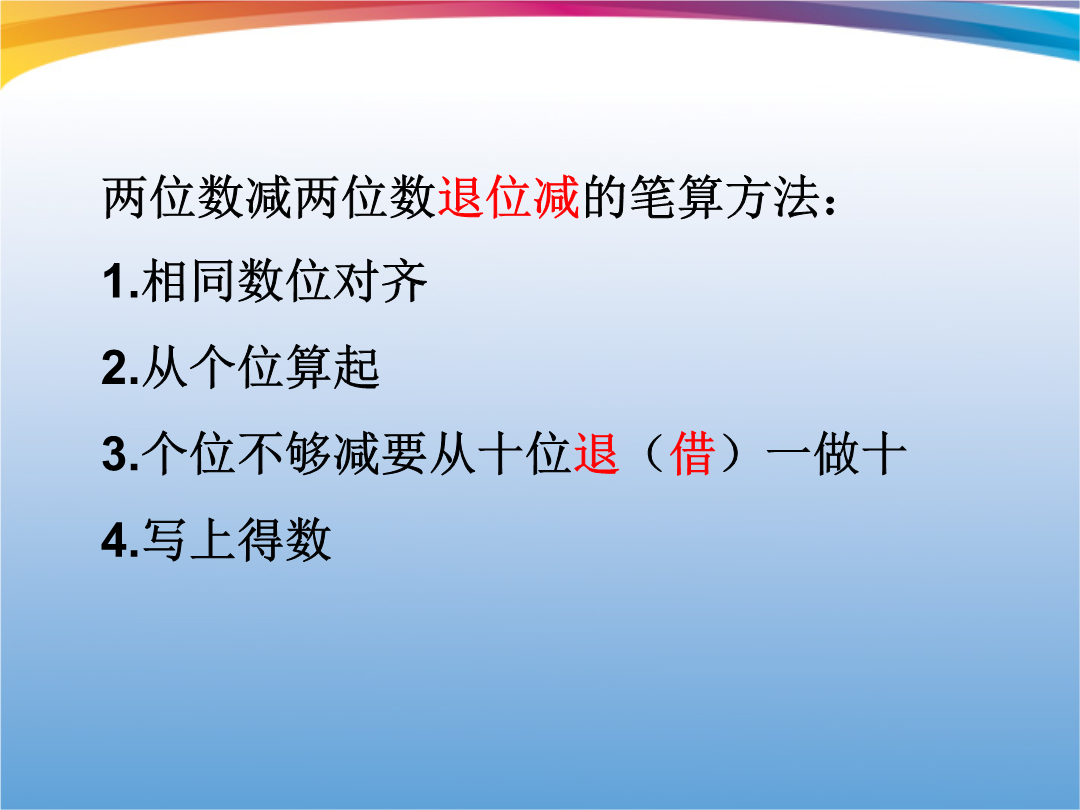 两位数减两位数退位减的笔算方法：

1.相同数位对齐

2.从个位算起

3.个位不够减要从十位退（借）一做十

4.写上得数